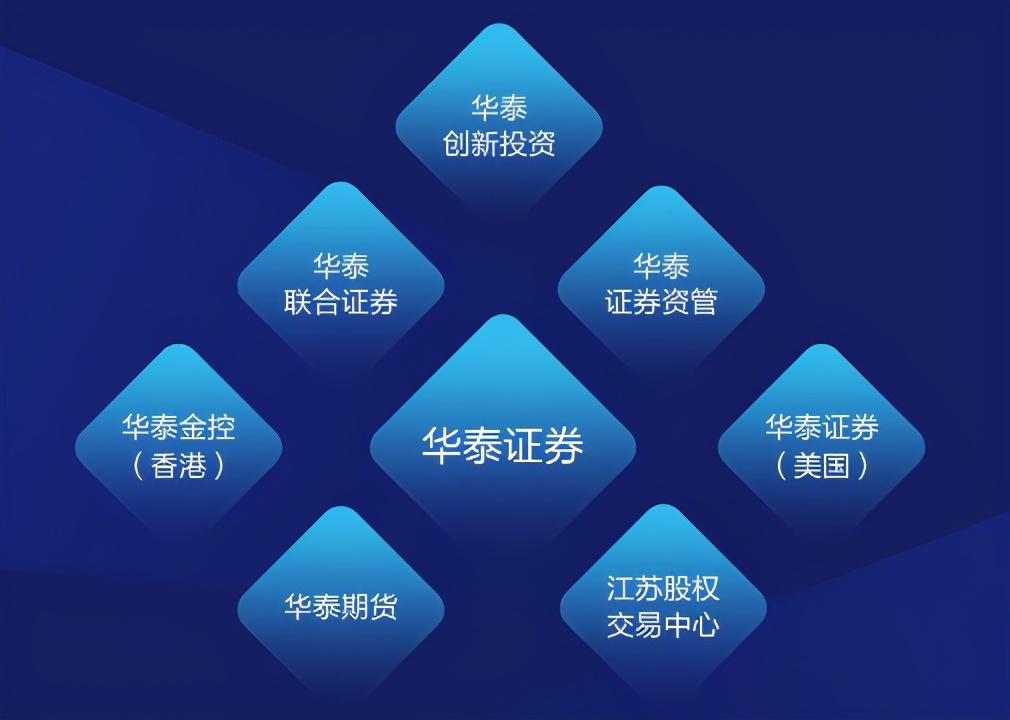 华泰
创新投资

华泰
联合证券

华泰
证券资管

华泰金控
（香港）

华泰证券

华泰证券
（美国）

华泰期货

江苏股权
交易中心